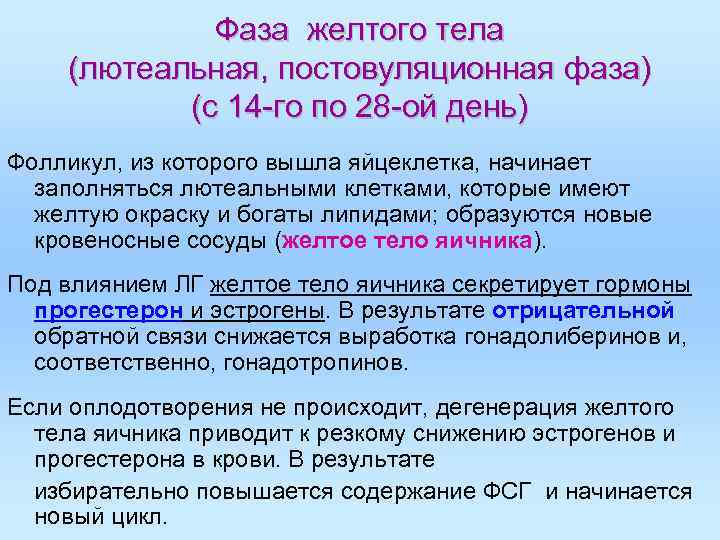 Фаза желтого тела
(лютеальная, постовуляционная фаза)
(с 14-го по 28-ой день)

Фолликул, из которого вышла яйцеклетка, начинает заполняться лютеальными клетками, которые имеют желтую окраску и богаты липидами; образуются новые кровеносные сосуды (желтое тело яичника).

Под влиянием ЛГ желтое тело яичника секретирует гормоны прогестерон и эстрогены. В результате отрицательной обратной связи снижается выработка гонадолиберинов и, соответственно, гонадотропинов.

Если оплодотворения не происходит, дегенерация желтого тела яичника приводит к резкому снижению эстрогенов и прогестерона в крови. В результате

избирательно повышается содержание ФСГ и начинается новый цикл.